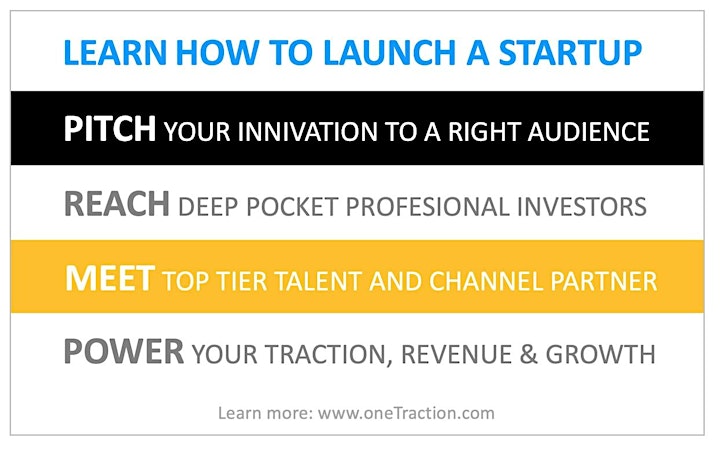 LEARN HOW TO LAUNCH A STARTUP

PITCH YOUR INNIVATION TO A RIGHT AUDIENCE

REACH DEEP POCKET PROFESIONAL INVESTORS

MEET TOP TIER TALENT AND CHANNEL PARTNER

POWER YOUR TRACTION, REVENUE & GROWTH

Learn more: www.oneTraction.com